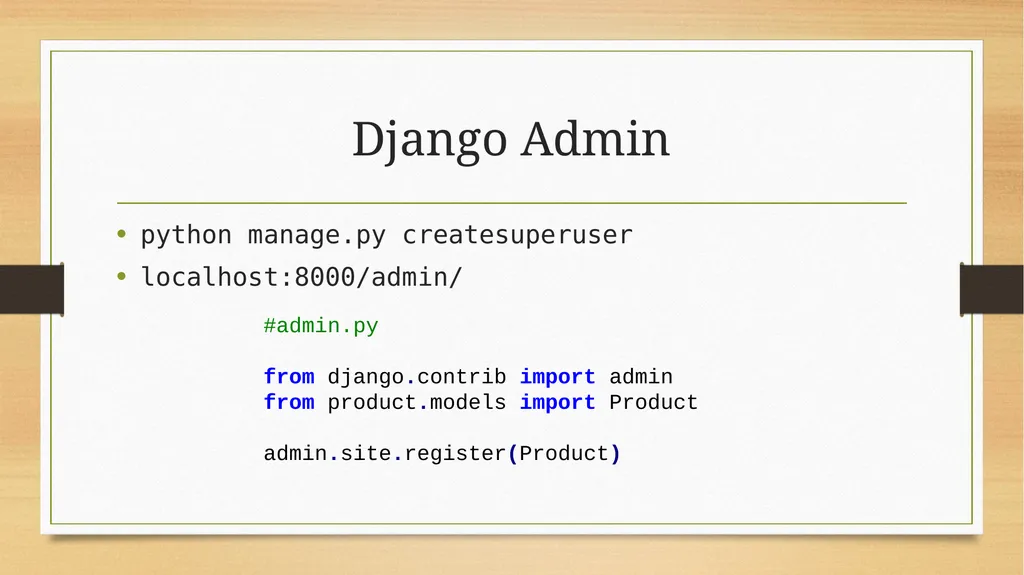 Django Admin

• python manage.py createsuperuser
• localhost:8000/admin/

#admin.py

from django.contrib import admin
from product.models import Product

admin.site.register(Product)